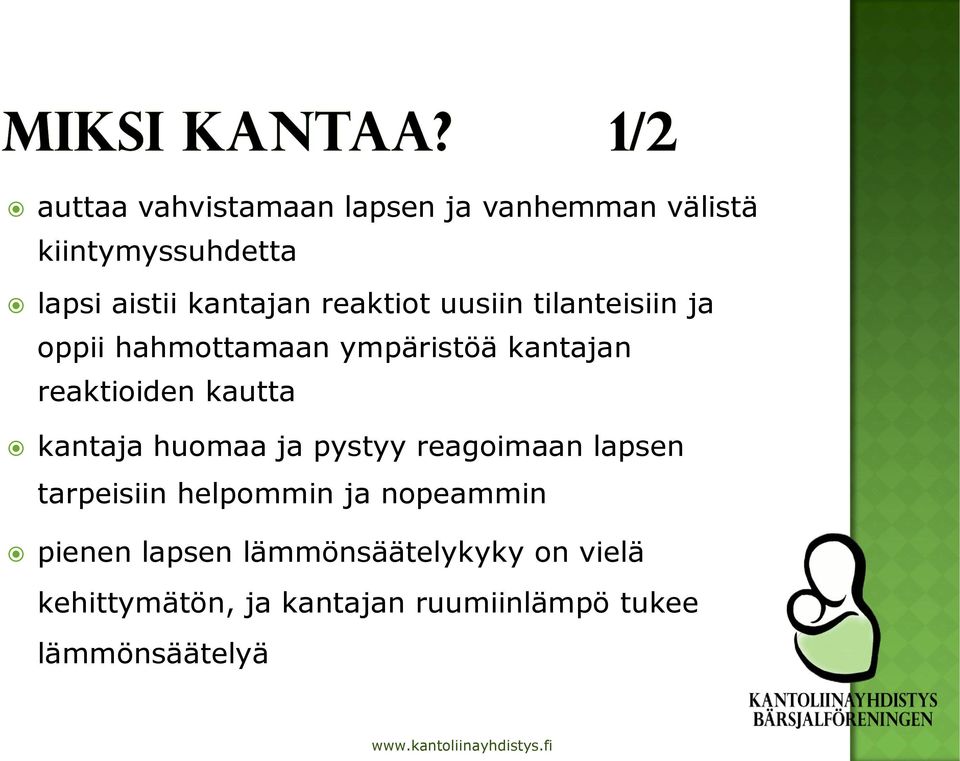 MIKSI KANTAA? 1/2

auttaa vahvistamaan lapsen ja vanhemman välistä kiintymyssuhdetta

lapsi aistii kantajan reaktiot uusiin tilanteisiin ja oppii hahmottamaan ympäristöä kantajan reaktioiden kautta

kantaja huomaa ja pystyy reagoimaan lapsen tarpeisiin helpommin ja nopeammin

pienen lapsen lämmönsäätelykyky on vielä kehittymätön, ja kantajan ruumiinlämpö tukee lämmönsäätelyä

KANTOLIINAYHDISTYS
BÄRSJALFÖRENINGEN

www.kantoliinayhdistys.fi